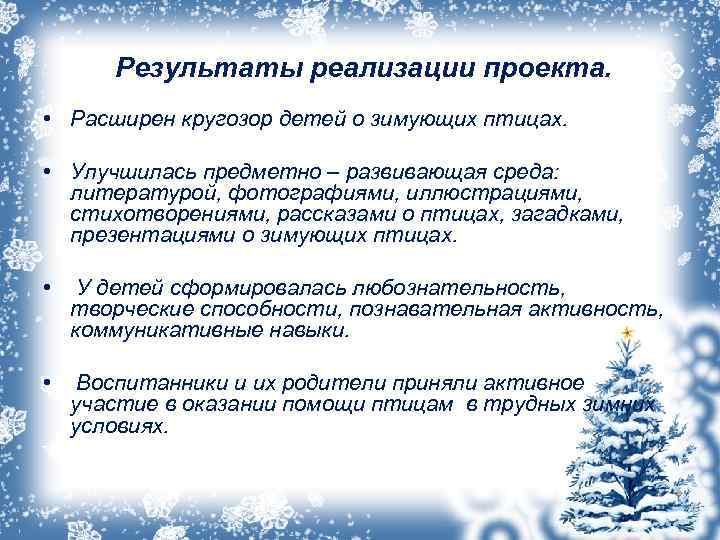 Результаты реализации проекта.

• Расширен кругозор детей о зимующих птицах.

• Улучшилась предметно – развивающая среда: литературой, фотографиями, иллюстрациями, стихотворениями, рассказами о птицах, загадками, презентациями о зимующих птицах.

• У детей сформировалась любознательность, творческие способности, познавательная активность, коммуникативные навыки.

• Воспитанники и их родители приняли активное участие в оказании помощи птицам в трудных зимних условиях.